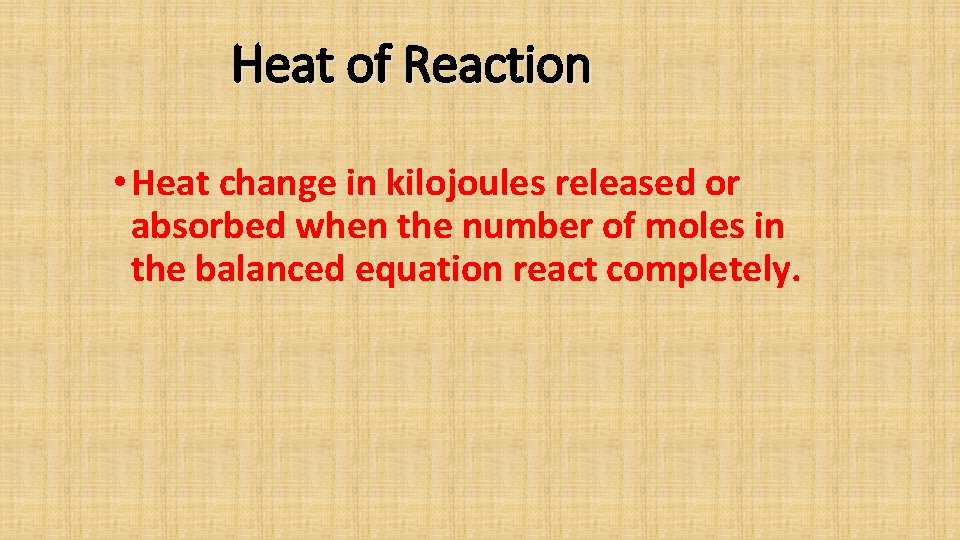 Heat of Reaction

• Heat change in kilojoules released or absorbed when the number of moles in the balanced equation react completely.